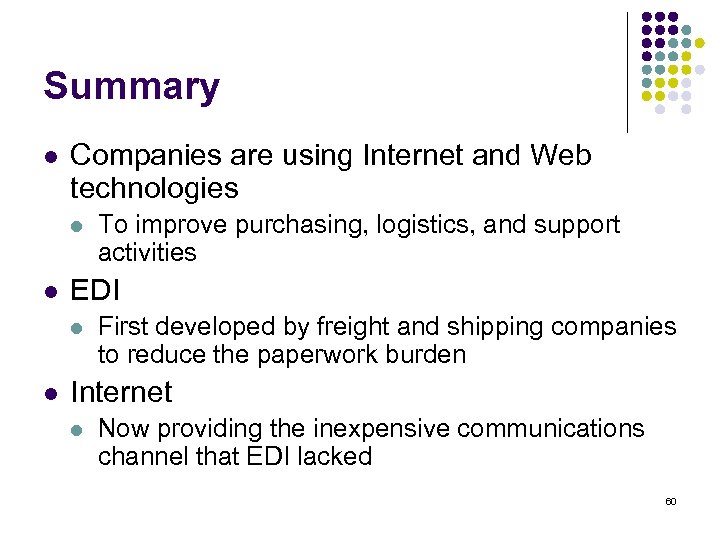 Summary

- Companies are using Internet and Web technologies
  - To improve purchasing, logistics, and support activities
- EDI
  - First developed by freight and shipping companies to reduce the paperwork burden
- Internet
  - Now providing the inexpensive communications channel that EDI lacked

60